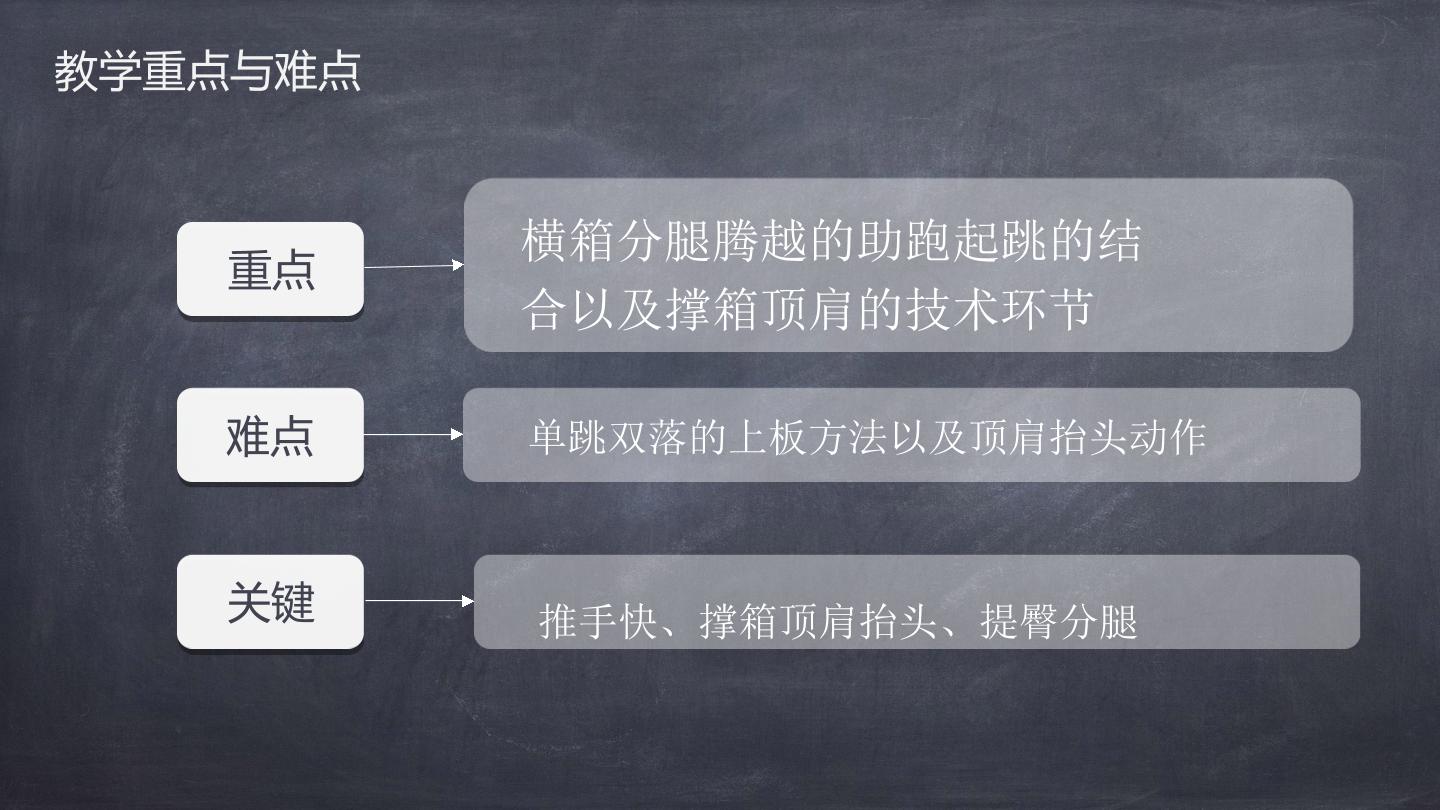 教学重点与难点

重点

横箱分腿腾越的助跑起跳的结合以及撑箱顶肩的技术环节

难点

单跳双落的上板方法以及顶肩抬头动作

关键

推手快、撑箱顶肩抬头、提臀分腿